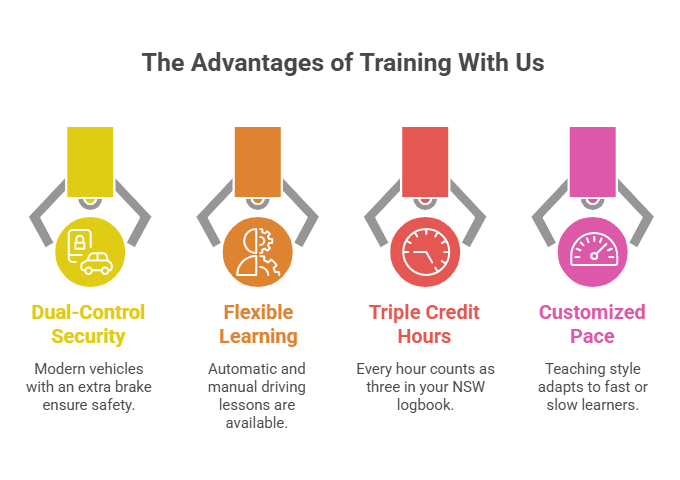 The Advantages of Training With Us

Dual-Control Security

Modern vehicles with an extra brake ensure safety.

Flexible Learning

Automatic and manual driving lessons are available.

Triple Credit Hours

Every hour counts as three in your NSW logbook.

Customized Pace

Teaching style adapts to fast or slow learners.